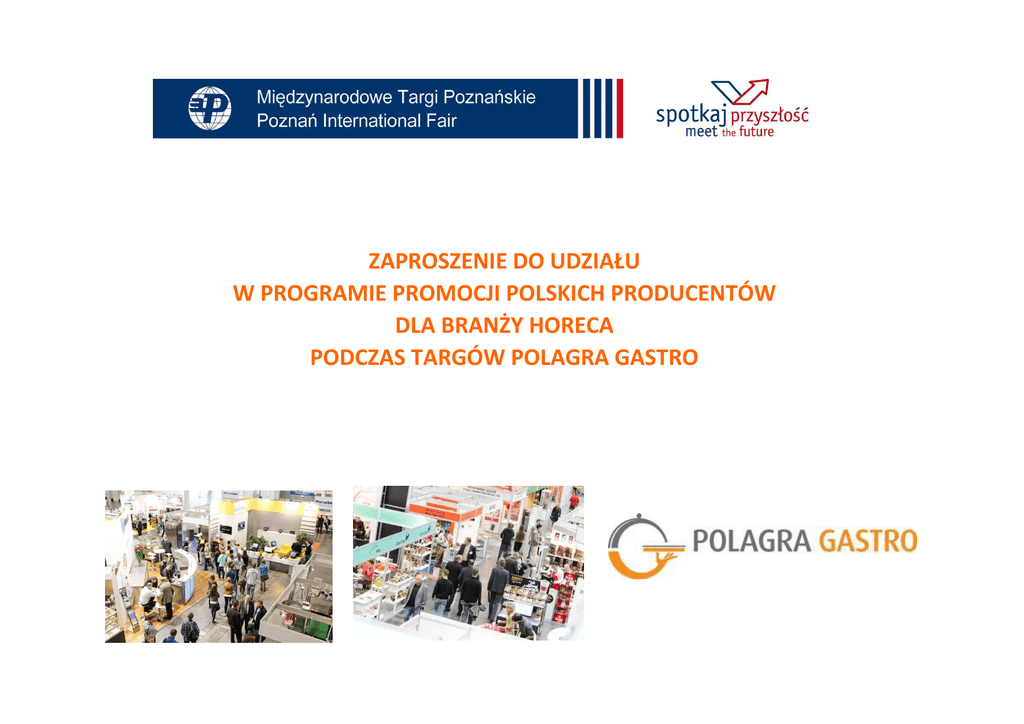 Międzynarodowe Targi Poznańskie
Poznań International Fair

spotkaj przyszłość
meet the future

ZAPROSZENIE DO UDZIAŁU
W PROGRAMIE PROMOCJI POLSKICH PRODUCENTÓW
DLA BRANŻY HORECA
PODCZAS TARGÓW POLAGRA GASTRO

POLAGRA GASTRO